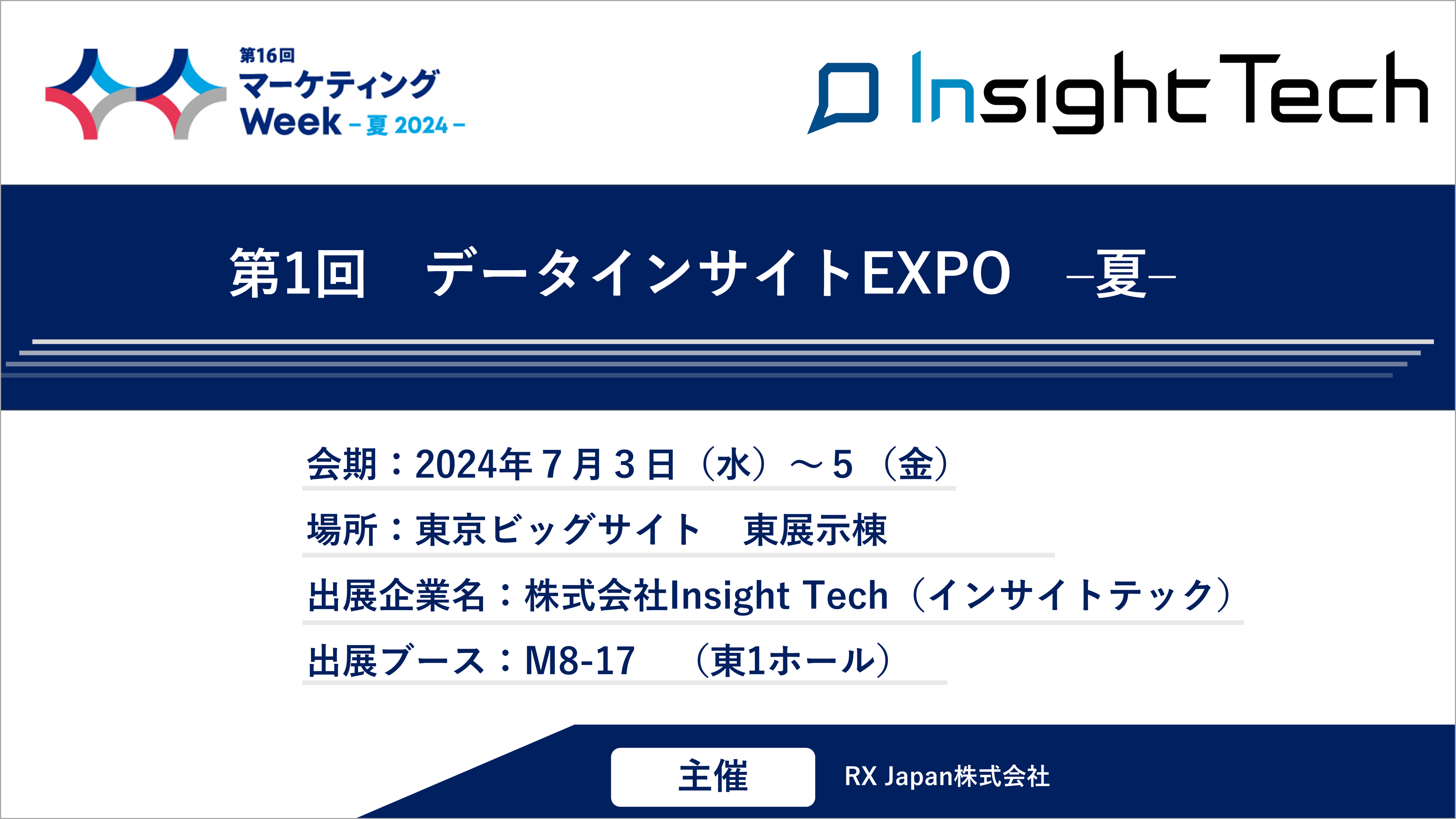 第16回
マーケティング
Week －夏 2024－

Insight Tech

第1回　データインサイトEXPO　–夏–

会期：2024年７月３日（水）～５（金）

場所：東京ビッグサイト　東展示棟

出展企業名：株式会社Insight Tech（インサイトテック）

出展ブース：M8-17　（東1ホール）

主催　RX Japan株式会社